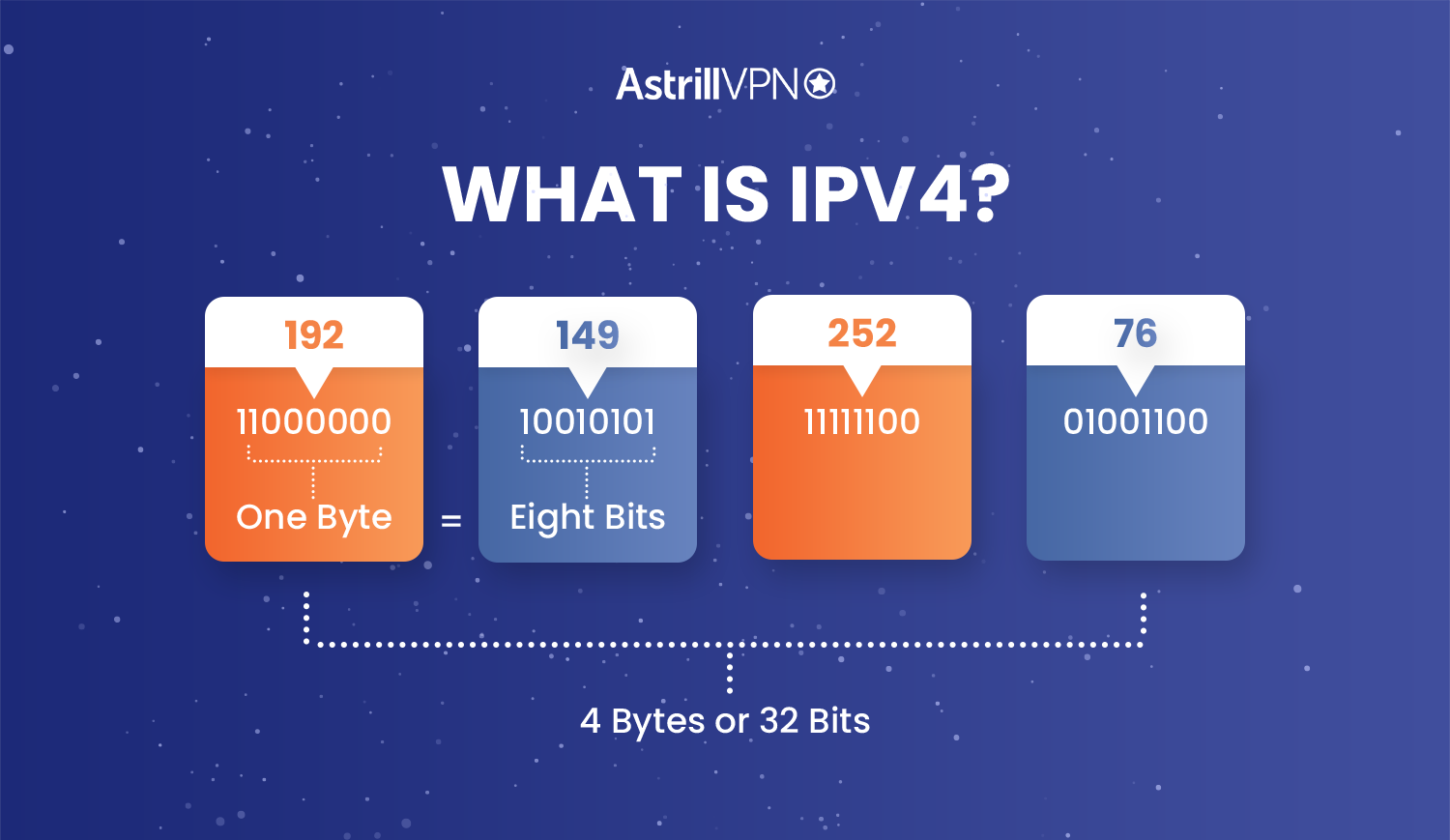 AstrillVPN

WHAT IS IPV4?

192
11000000
One Byte

=

149
10010101
Eight Bits

252
11111100

76
01001100

4 Bytes or 32 Bits